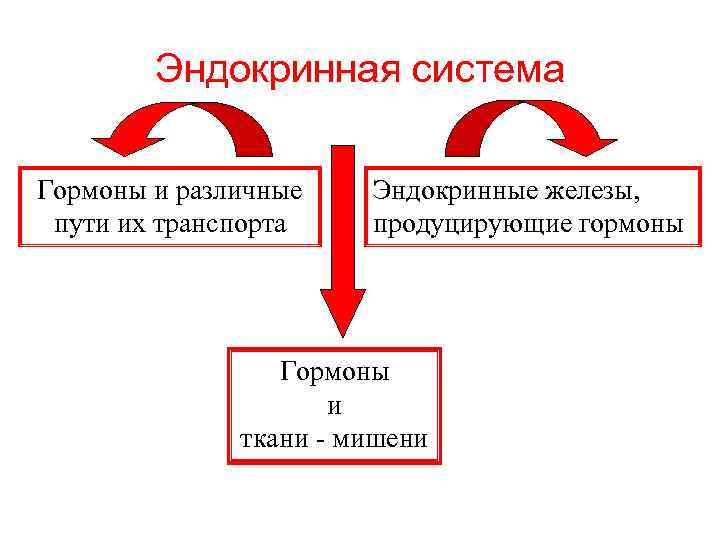 Эндокринная система

Гормоны и различные пути их транспорта

Эндокринные железы, продуцирующие гормоны

Гормоны
и
ткани - мишени